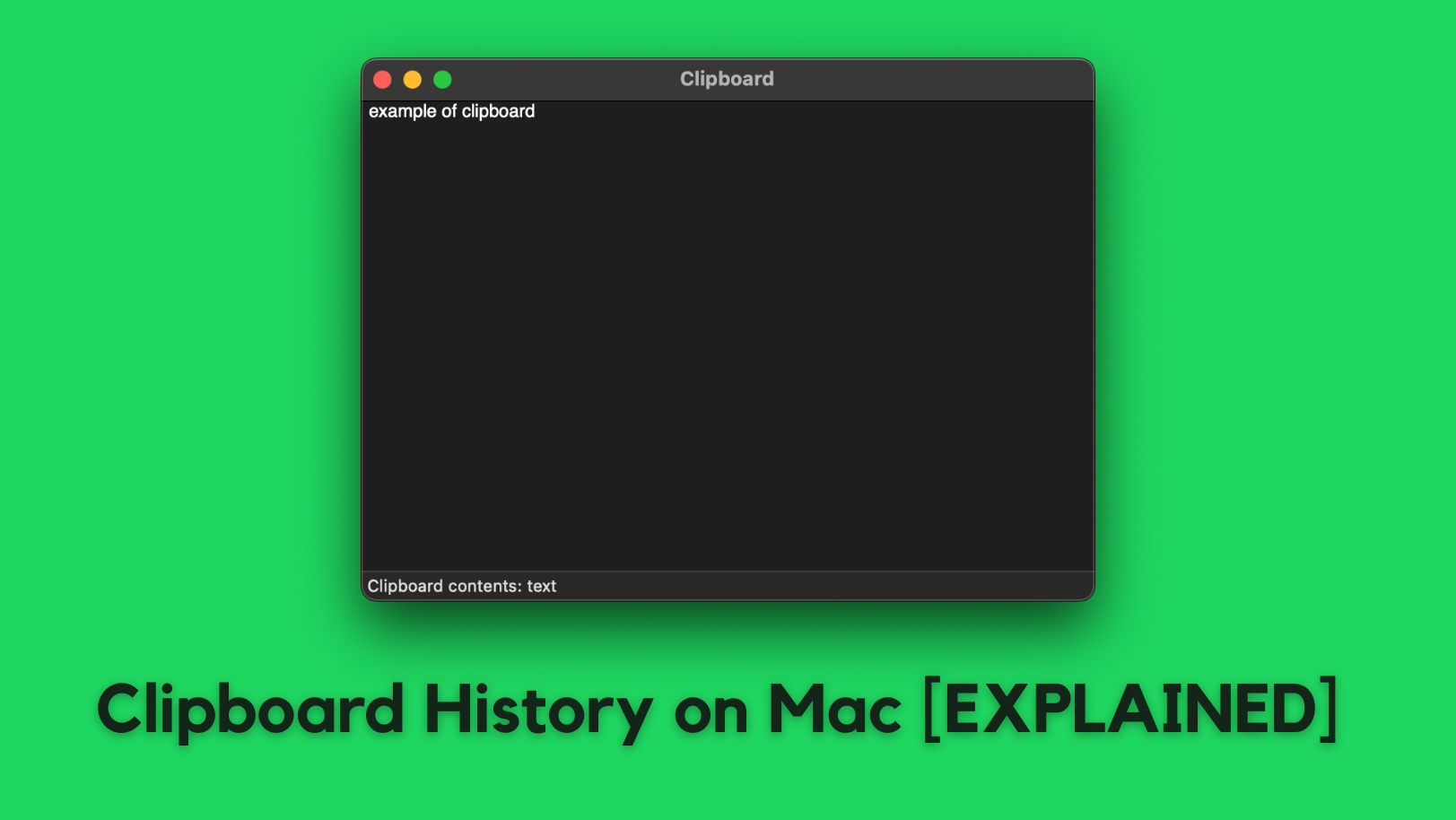 Clipboard

example of clipboard

Clipboard contents: text

Clipboard History on Mac [EXPLAINED]